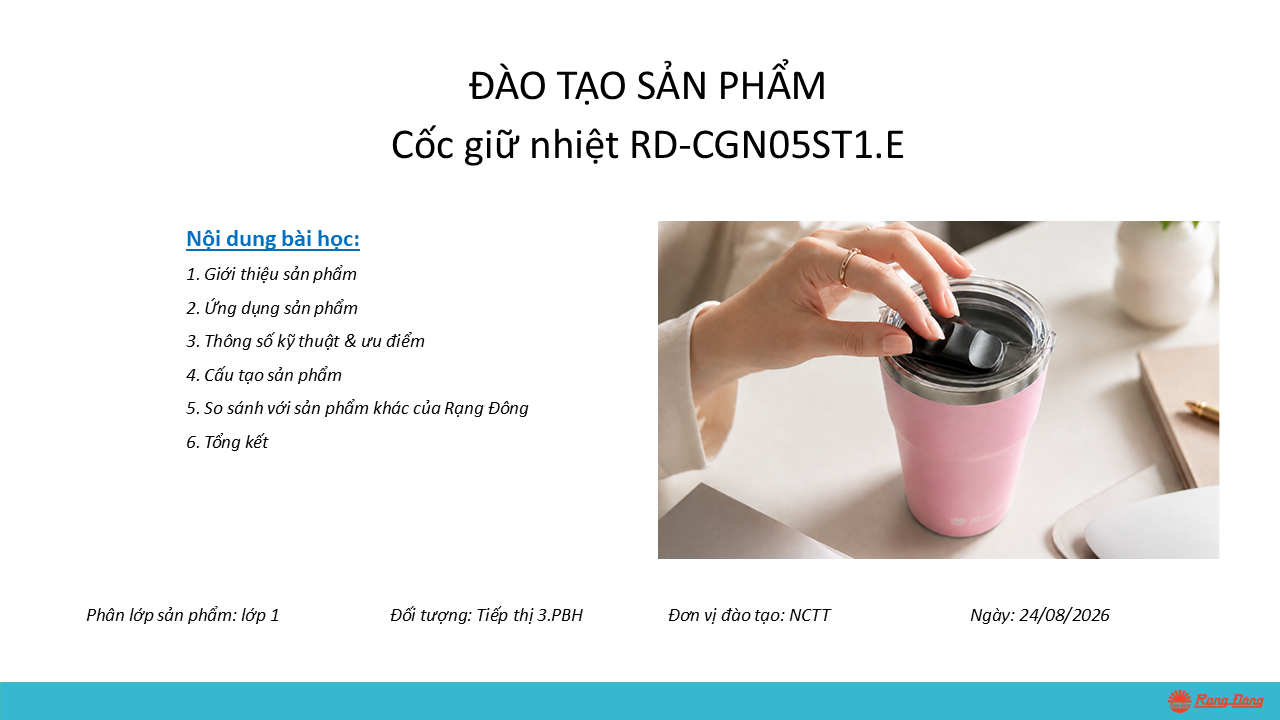 ĐÀO TẠO SẢN PHẨM
Cốc giữ nhiệt RD-CGN05ST1.E

Nội dung bài học:
1. Giới thiệu sản phẩm
2. Ứng dụng sản phẩm
3. Thông số kỹ thuật & ưu điểm
4. Cấu tạo sản phẩm
5. So sánh với sản phẩm khác của Rạng Đông
6. Tổng kết

Phân lớp sản phẩm: lớp 1
Đối tượng: Tiếp thị 3.PBH
Đơn vị đào tạo: NCTT
Ngày: 24/08/2026

Rạng Đông